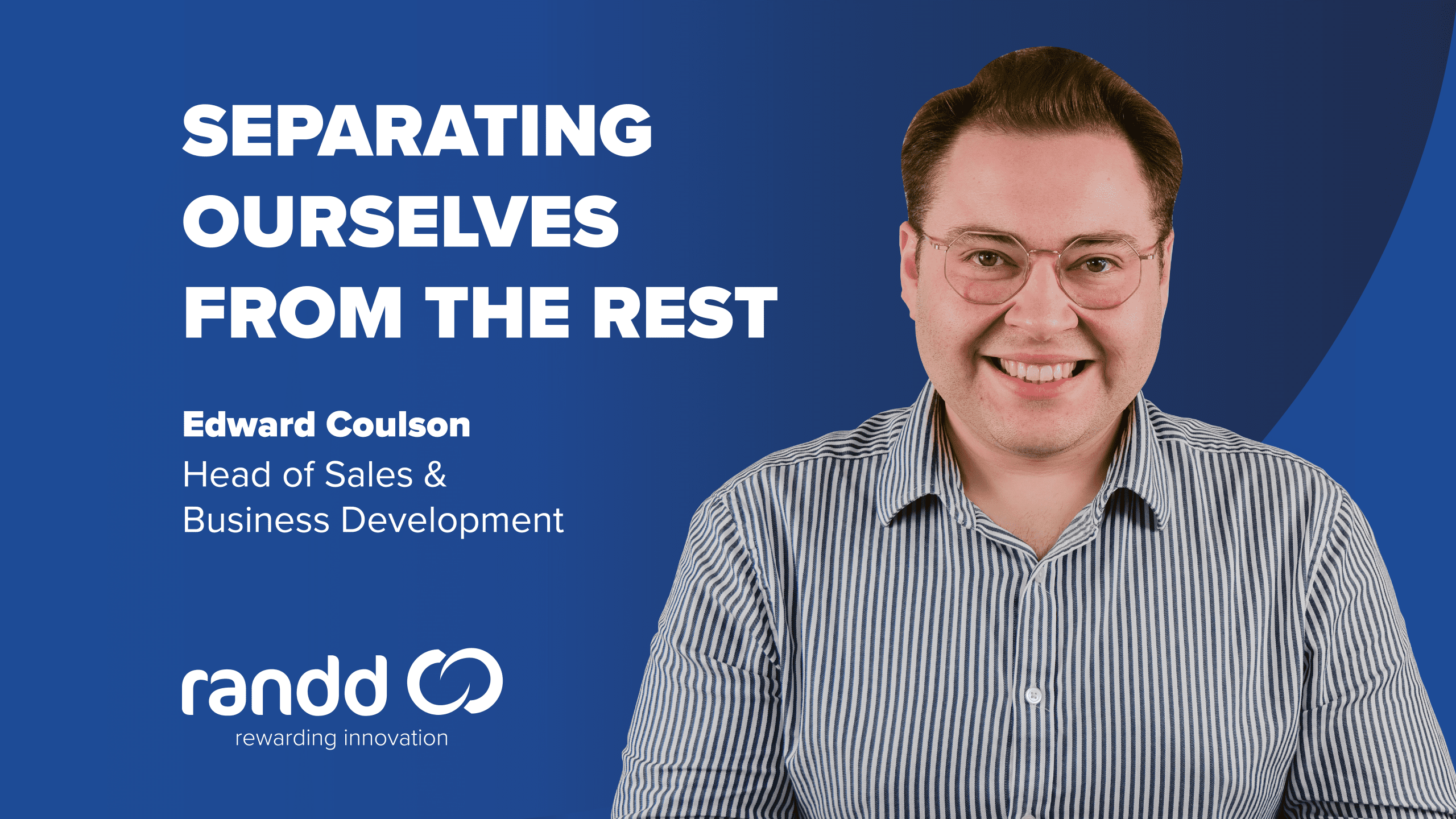 SEPARATING OURSELVES FROM THE REST

Edward Coulson
Head of Sales & Business Development

randd
rewarding innovation